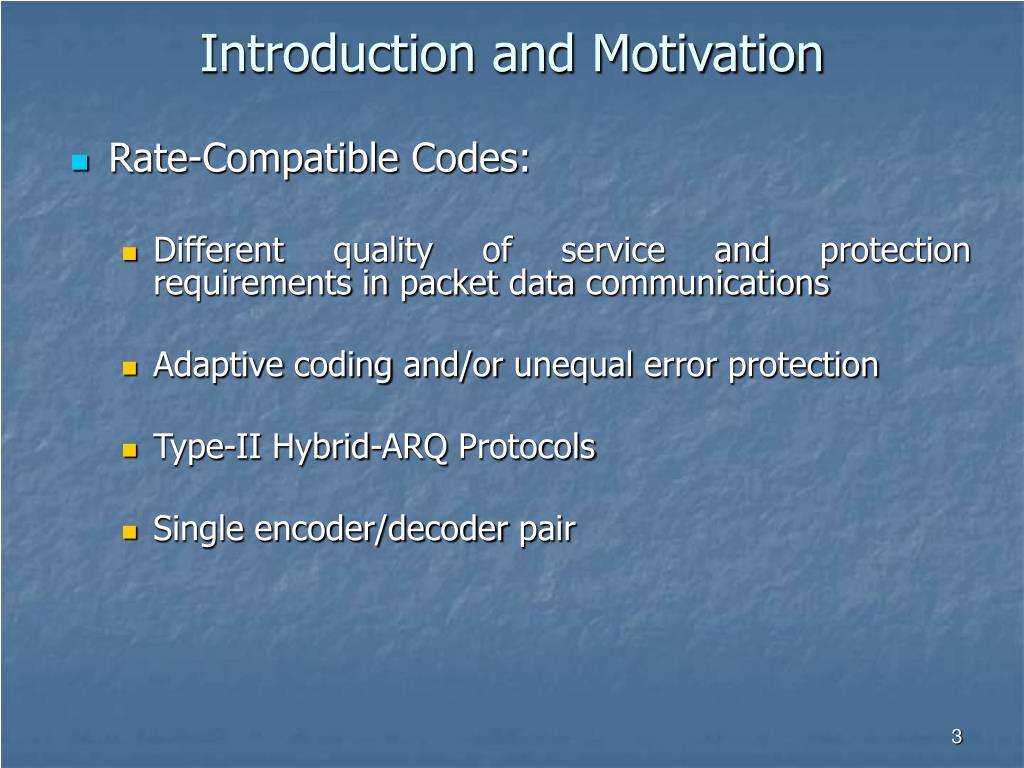 Introduction and Motivation

Rate-Compatible Codes:

Different quality of service and protection requirements in packet data communications

Adaptive coding and/or unequal error protection

Type-II Hybrid-ARQ Protocols

Single encoder/decoder pair

3